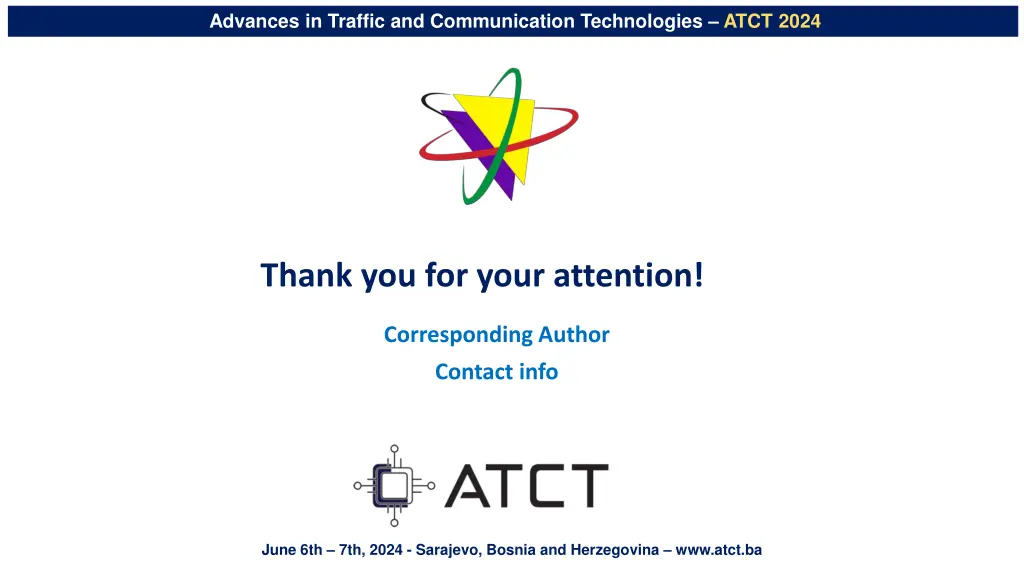 Advances in Traffic and Communication Technologies – ATCT 2024

Thank you for your attention!

Corresponding Author

Contact info

ATCT

June 6th – 7th, 2024 - Sarajevo, Bosnia and Herzegovina – www.atct.ba